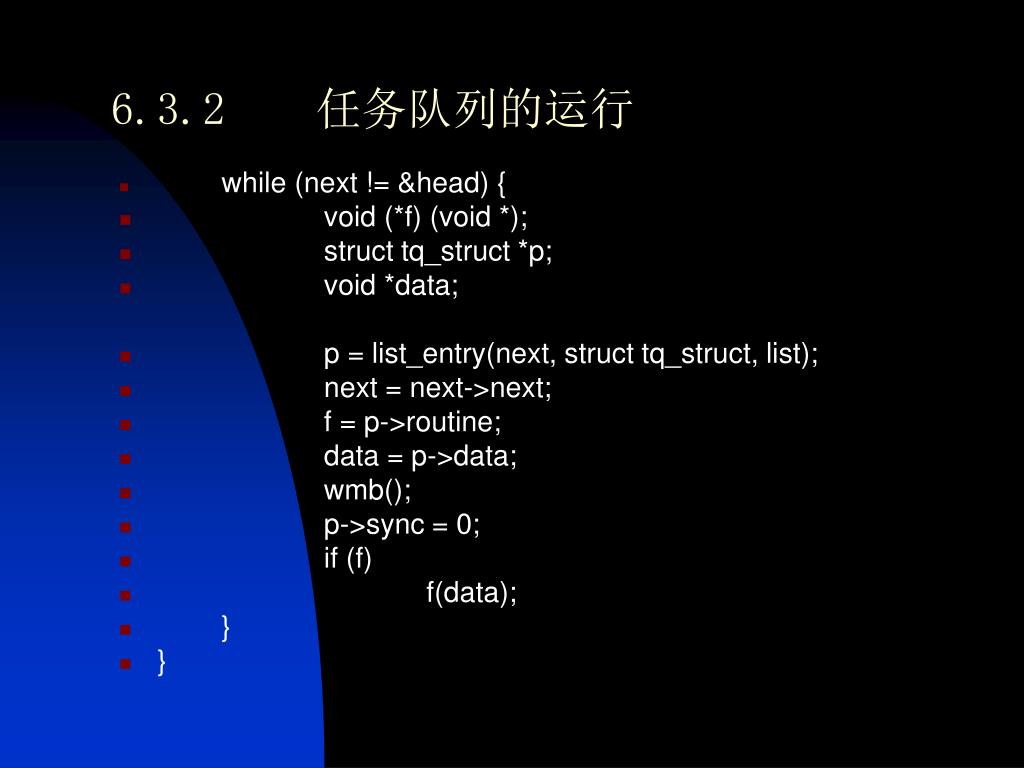 6.3.2　　任务队列的运行

while (next != &head) {
void (*f) (void *);
struct tq_struct *p;
void *data;

p = list_entry(next, struct tq_struct, list);
next = next->next;
f = p->routine;
data = p->data;
wmb();
p->sync = 0;
if (f)
f(data);
}
}